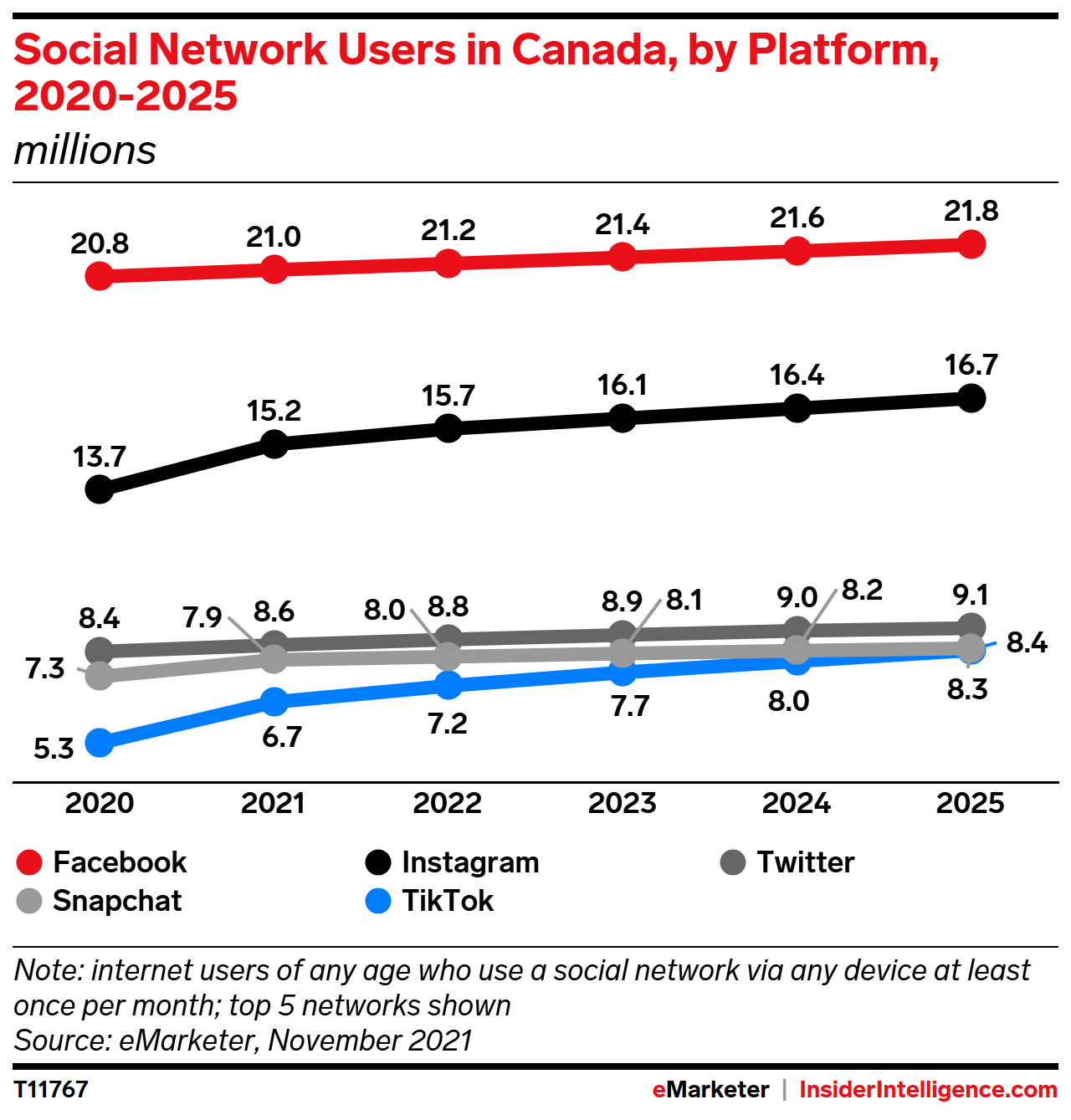 Social Network Users in Canada, by Platform, 2020-2025
millions

20.8
21.0
21.2
21.4
21.6
21.8

13.7
15.2
15.7
16.1
16.4
16.7

8.4
7.9
8.6
8.0
8.8
8.9
8.1
9.0
8.2
9.1
7.3
8.4
5.3
6.7
7.2
7.7
8.0
8.3

2020
2021
2022
2023
2024
2025

Facebook
Instagram
Twitter
Snapchat
TikTok

Note: internet users of any age who use a social network via any device at least once per month; top 5 networks shown
Source: eMarketer, November 2021

T11767
eMarketer | InsiderIntelligence.com